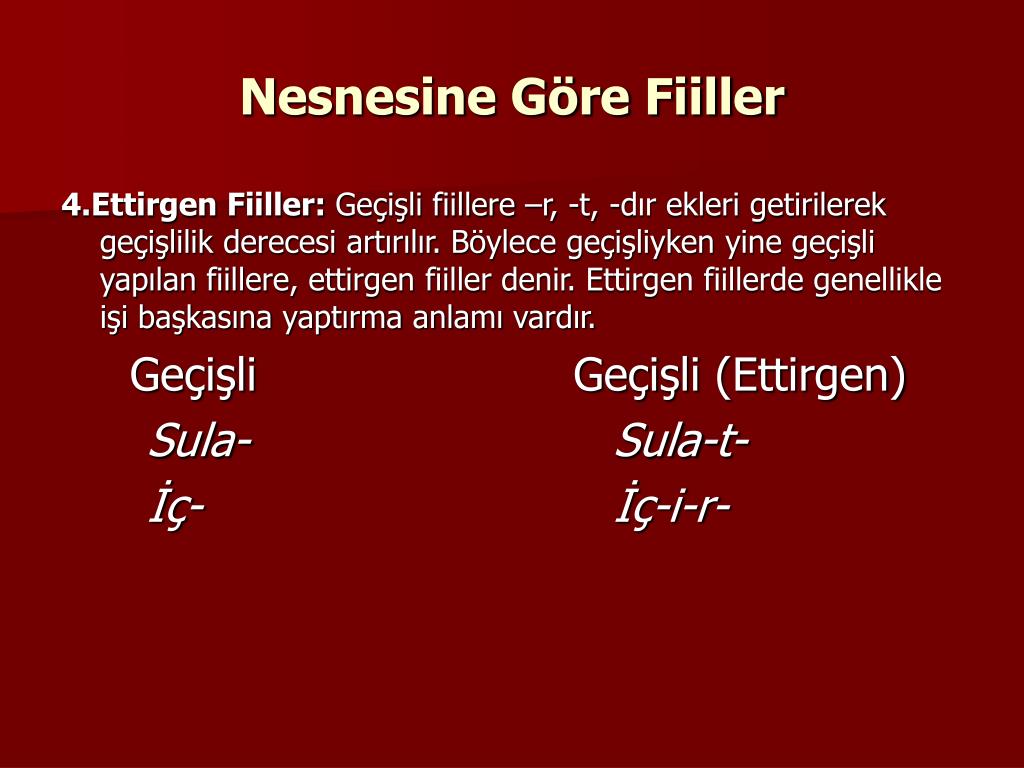 Nesnesine Göre Fiiller

4.Ettirgen Fiiller: Geçişli fiillere –r, -t, -dır ekleri getirilerek geçişlilik derecesi artırılır. Böylece geçişliyken yine geçişli yapılan fiillere, ettirgen fiiller denir. Ettirgen fiillerde genellikle işi başkasına yaptırma anlamı vardır.

| Geçişli | Geçişli (Ettirgen) |
|---|---|
| Sula- | Sula-t- |
| İç- | İç-i-r- |